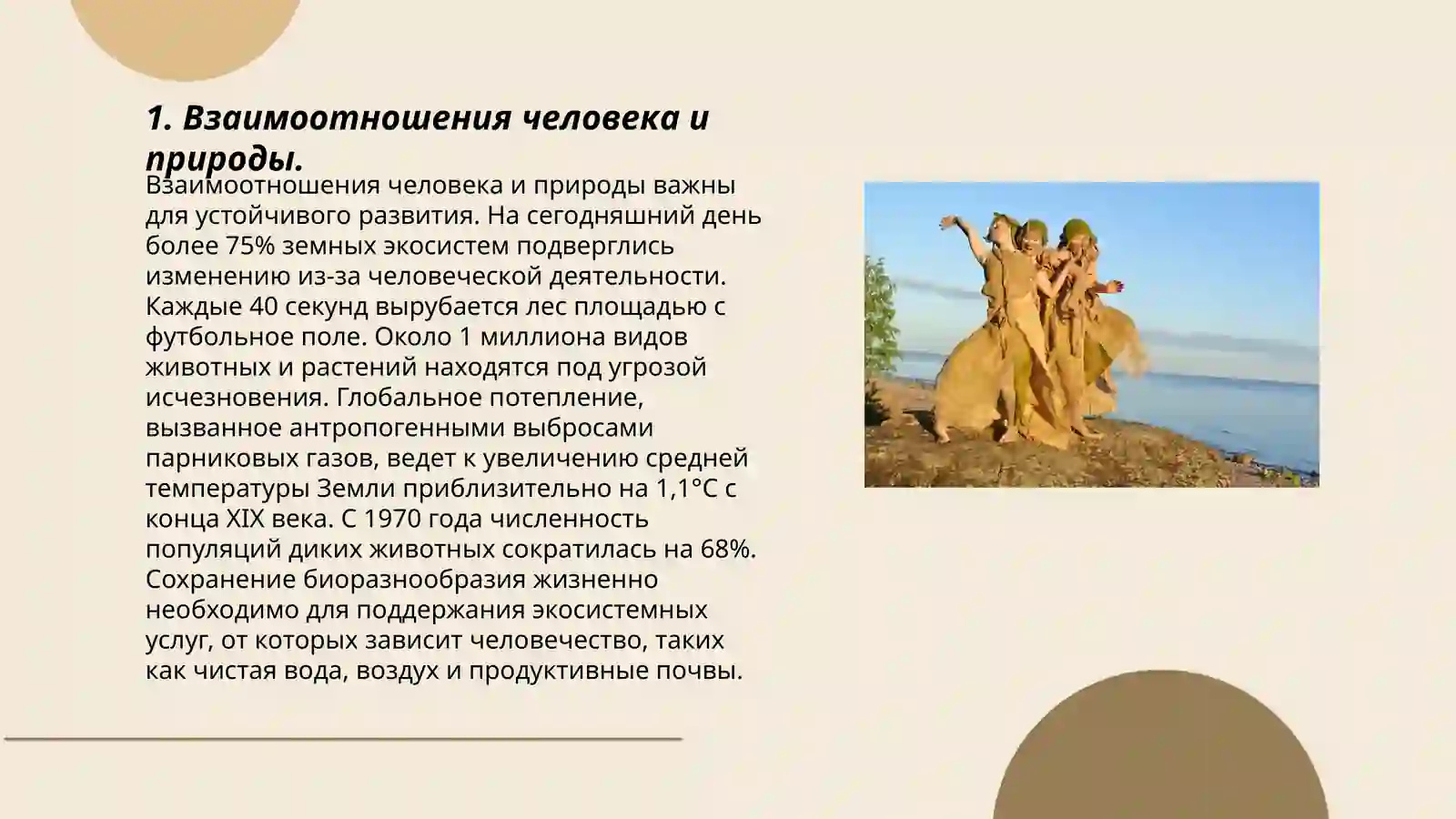 1. Взаимоотношения человека и природы.

Взаимоотношения человека и природы важны для устойчивого развития. На сегодняшний день более 75% земных экосистем подверглись изменению из-за человеческой деятельности. Каждые 40 секунд вырубается лес площадью с футбольное поле. Около 1 миллиона видов животных и растений находятся под угрозой исчезновения. Глобальное потепление, вызванное антропогенными выбросами парниковых газов, ведет к увеличению средней температуры Земли приблизительно на 1,1°C с конца XIX века. С 1970 года численность популяций диких животных сократилась на 68%. Сохранение биоразнообразия жизненно необходимо для поддержания экосистемных услуг, от которых зависит человечество, таких как чистая вода, воздух и продуктивные почвы.